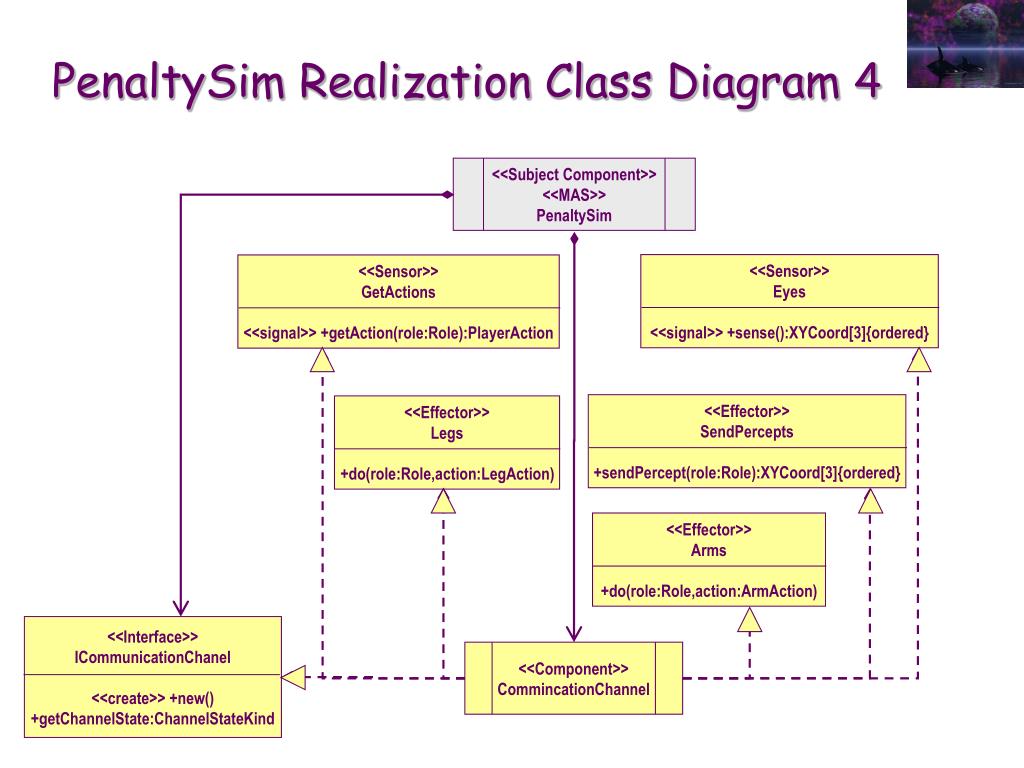 PenaltySim Realization Class Diagram 4

<<Subject Component>>
<<MAS>>
PenaltySim

<<Sensor>>
GetActions

<<signal>> +getAction(role:Role):PlayerAction

<<Sensor>>
Eyes

<<signal>> +sense():XYCoord[3]{ordered}

<<Effector>>
Legs

+do(role:Role,action:LegAction)

<<Effector>>
SendPercepts

+sendPercept(role:Role):XYCoord[3]{ordered}

<<Effector>>
Arms

+do(role:Role,action:ArmAction)

<<Interface>>
ICommunicationChanel

<<create>> +new()
+getChannelState:ChannelStateKind

<<Component>>
CommincationChannel